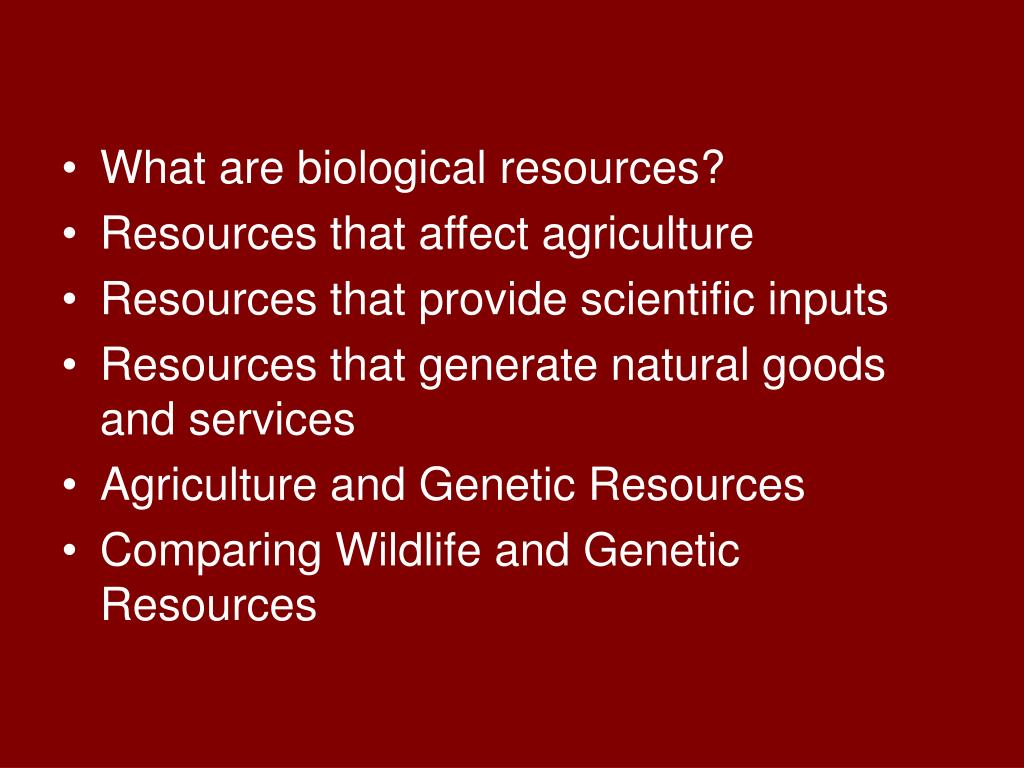 • What are biological resources?
• Resources that affect agriculture
• Resources that provide scientific inputs
• Resources that generate natural goods and services
• Agriculture and Genetic Resources
• Comparing Wildlife and Genetic Resources